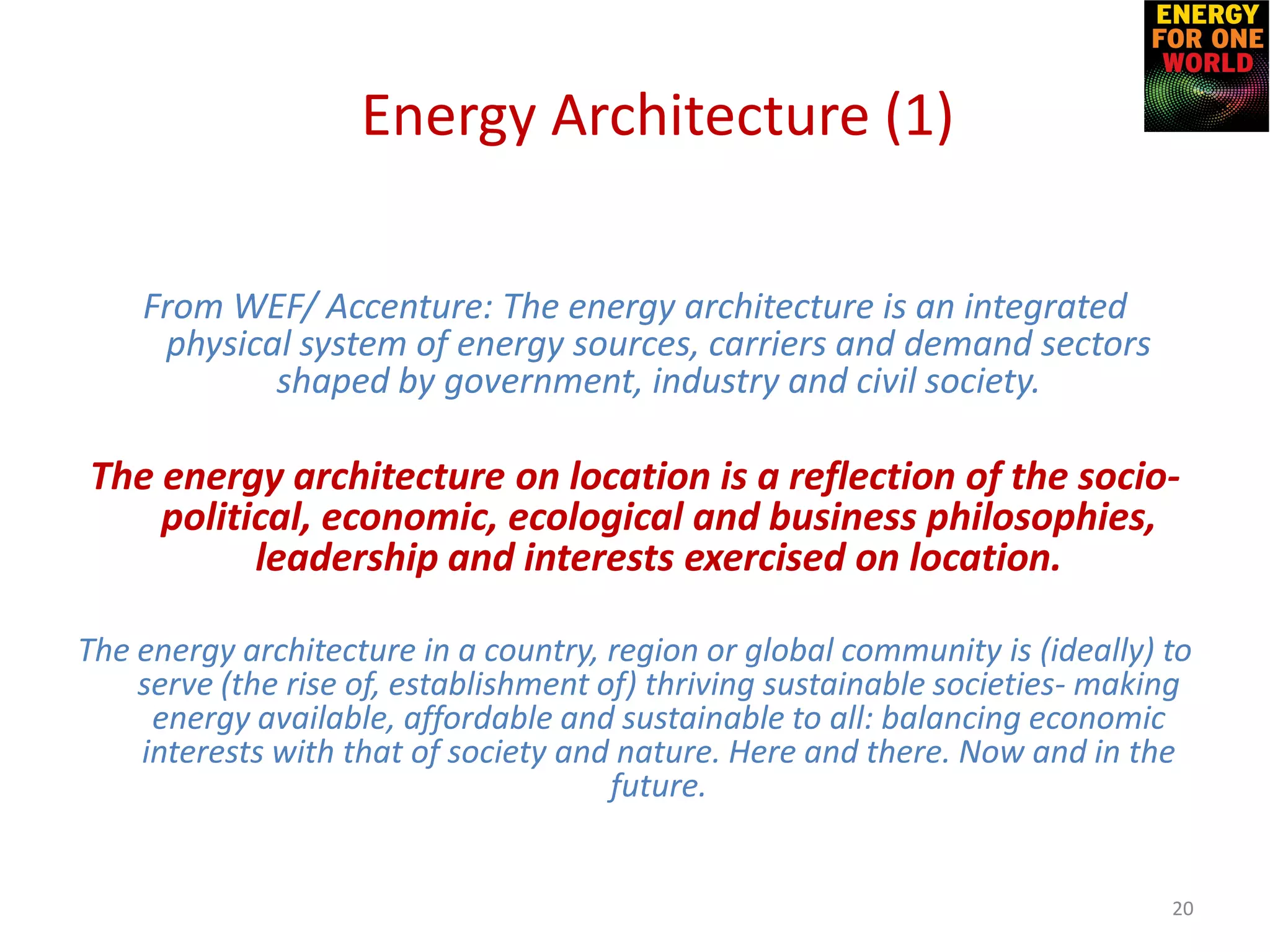 ENERGY FOR ONE WORLD

Energy Architecture (1)

From WEF/ Accenture: The energy architecture is an integrated physical system of energy sources, carriers and demand sectors shaped by government, industry and civil society.

The energy architecture on location is a reflection of the socio-political, economic, ecological and business philosophies, leadership and interests exercised on location.

The energy architecture in a country, region or global community is (ideally) to serve (the rise of, establishment of) thriving sustainable societies- making energy available, affordable and sustainable to all: balancing economic interests with that of society and nature. Here and there. Now and in the future.

20